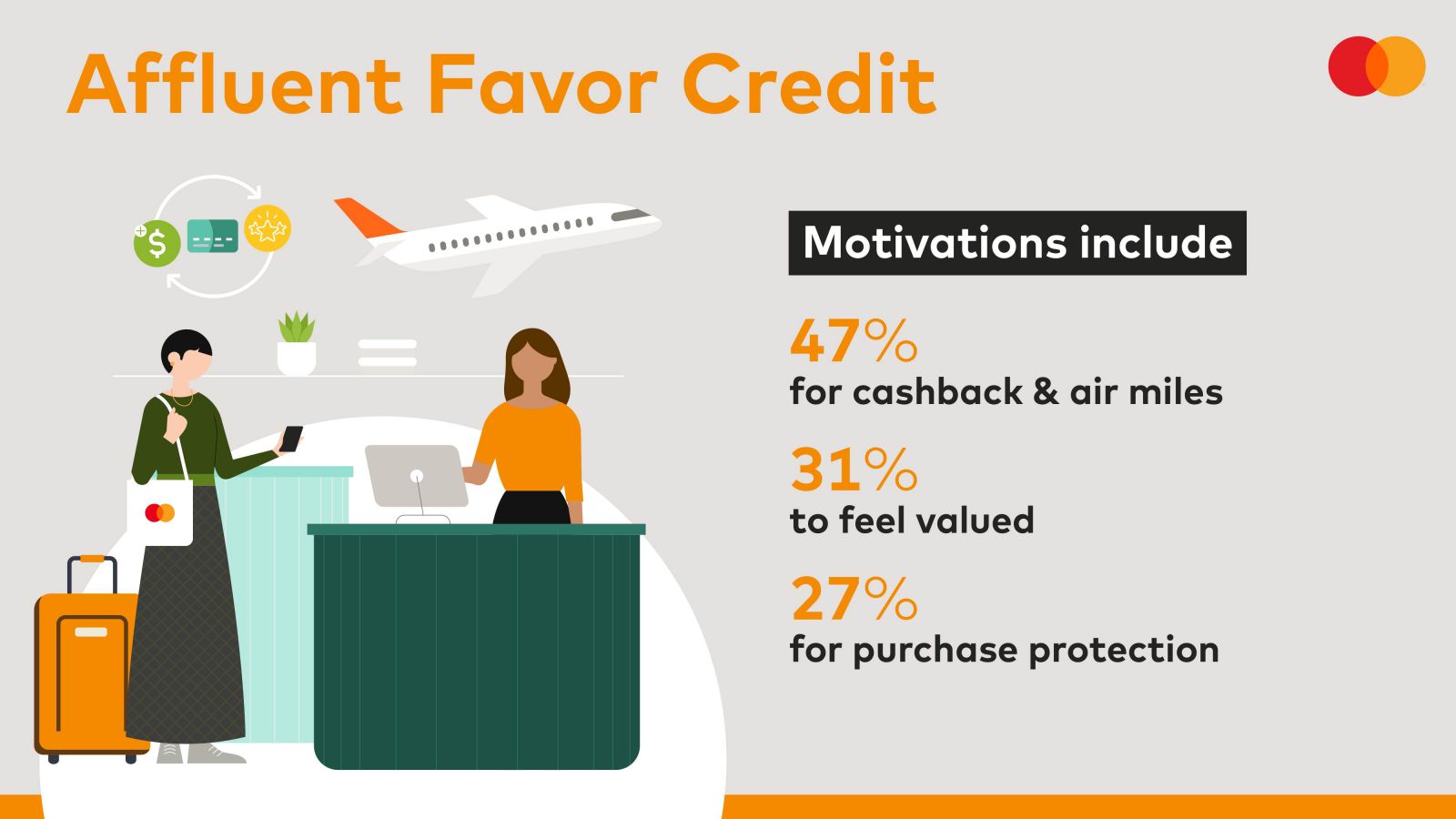 Affluent Favor Credit

Motivations include

47%
for cashback & air miles

31%
to feel valued

27%
for purchase protection